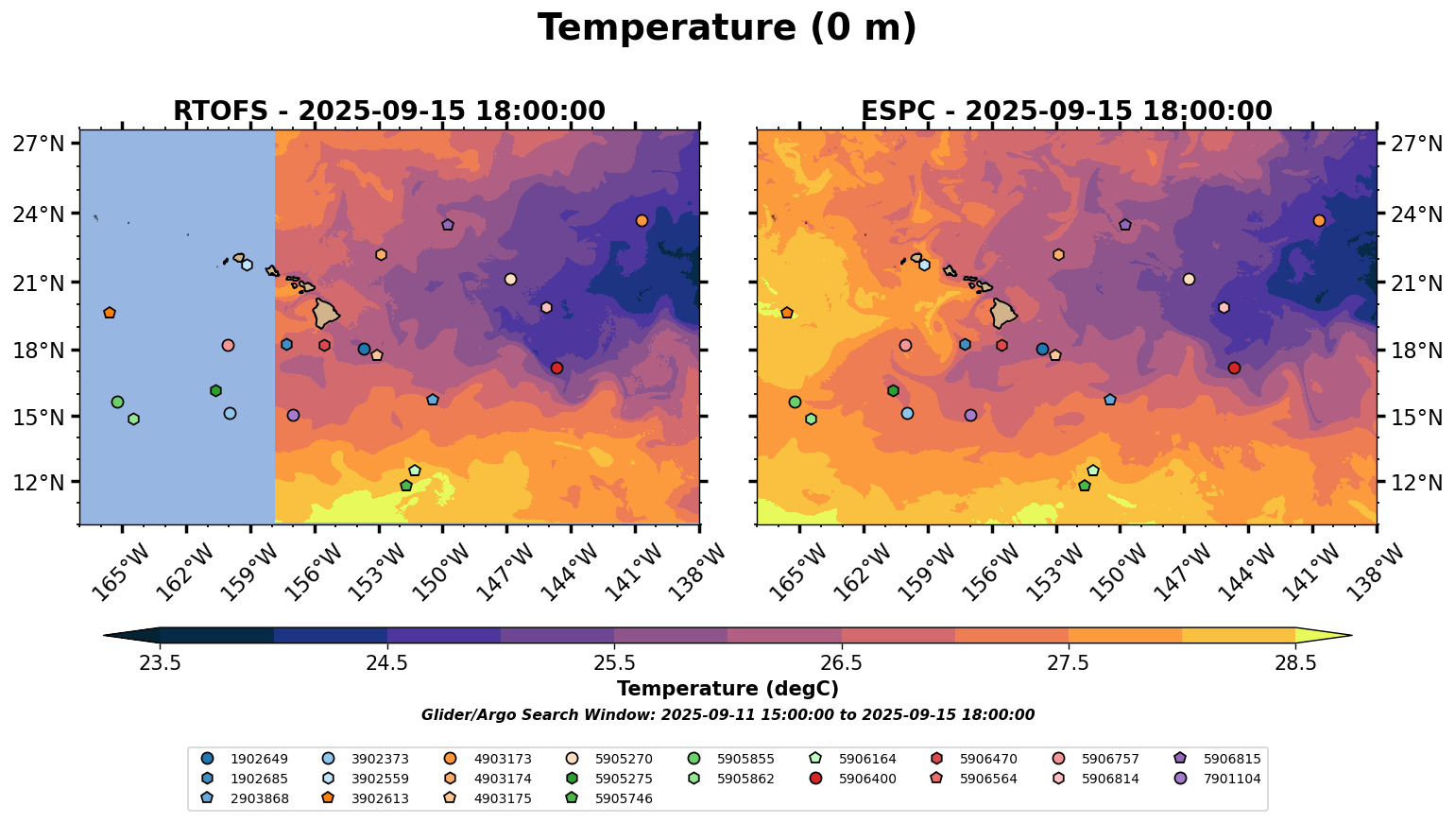 Temperature (0 m)

RTOFS - 2025-09-15 18:00:00

27°N
24°N
21°N
18°N
15°N
12°N

165°W 162°W 159°W 156°W 153°W 150°W 147°W 144°W 141°W 138°W

ESPC - 2025-09-15 18:00:00

27°N
24°N
21°N
18°N
15°N
12°N

165°W 162°W 159°W 156°W 153°W 150°W 147°W 144°W 141°W 138°W

23.5 24.5 25.5 26.5 27.5 28.5

Temperature (degC)

Glider/Argo Search Window: 2025-09-11 15:00:00 to 2025-09-15 18:00:00

1902649
1902685
2903868
3902373
3902559
3902613
4903173
4903174
4903175
5905270
5905275
5905746
5905855
5905862
5906164
5906400
5906470
5906564
5906757
5906814
5906815
7901104